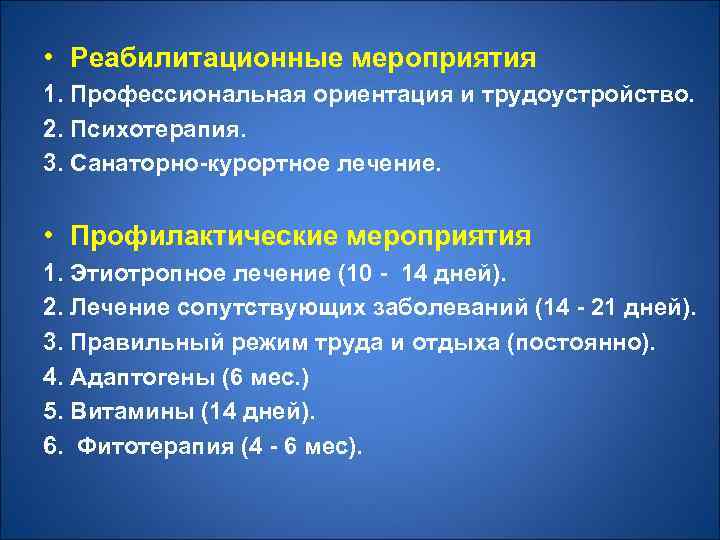 • Реабилитационные мероприятия
1. Профессиональная ориентация и трудоустройство.
2. Психотерапия.
3. Санаторно-курортное лечение.

• Профилактические мероприятия
1. Этиотропное лечение (10 - 14 дней).
2. Лечение сопутствующих заболеваний (14 - 21 дней).
3. Правильный режим труда и отдыха (постоянно).
4. Адаптогены (6 мес.)
5. Витамины (14 дней).
6. Фитотерапия (4 - 6 мес).